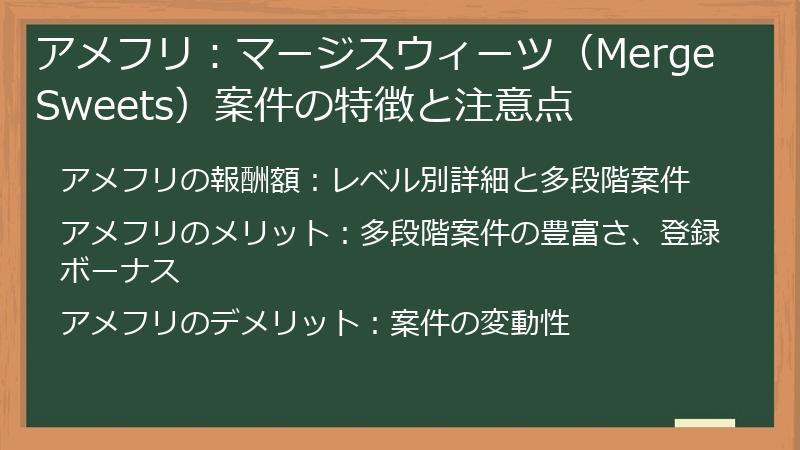 アメフリ：マージスウィーツ（Merge Sweets）案件の特徴と注意点

アメフリの報酬額：レベル別詳細と多段階案件

アメフリのメリット：多段階案件の豊富さ、登録ボーナス

アメフリのデメリット：案件の変動性